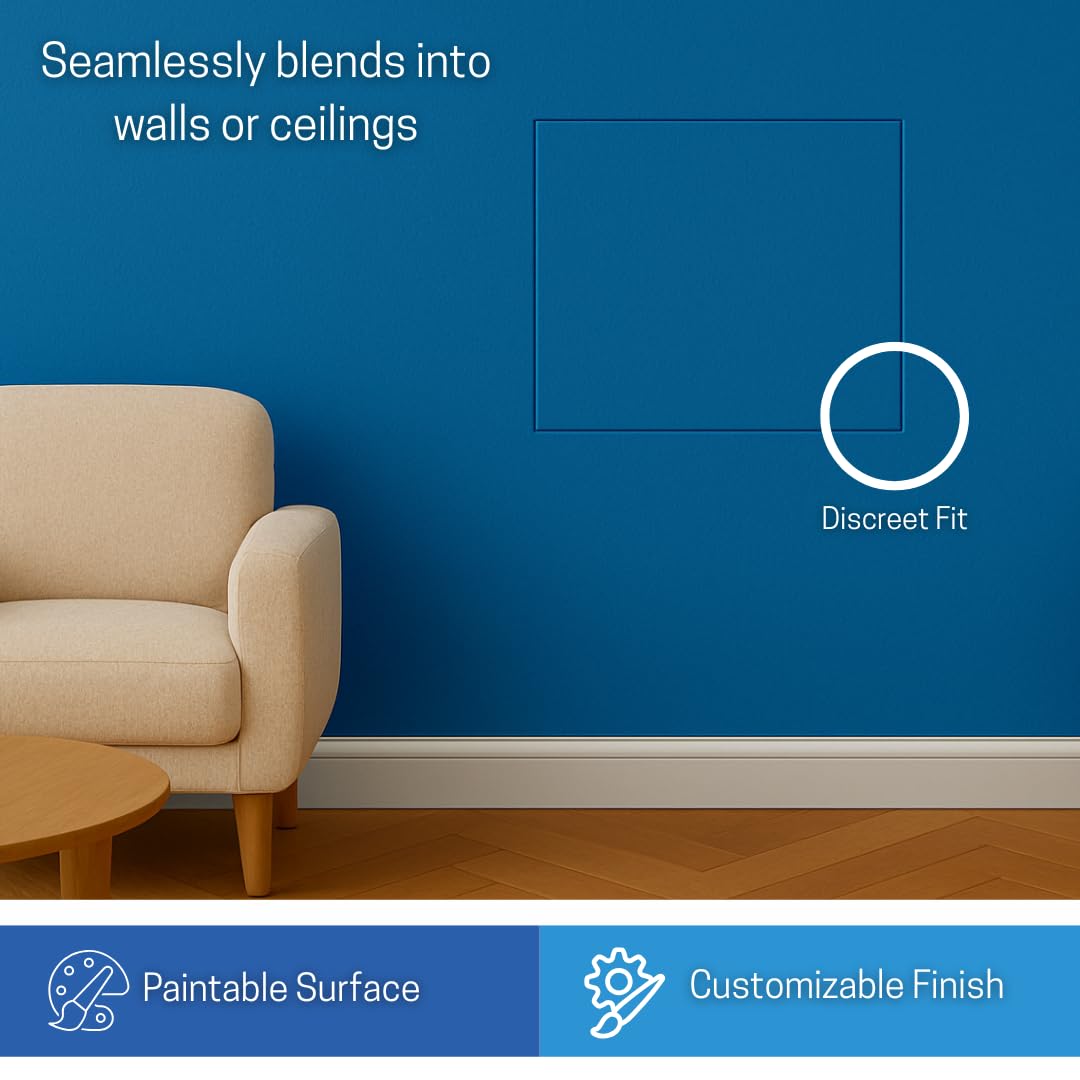 Seamlessly blends into walls or ceilings

Discreet Fit

Paintable Surface

Customizable Finish